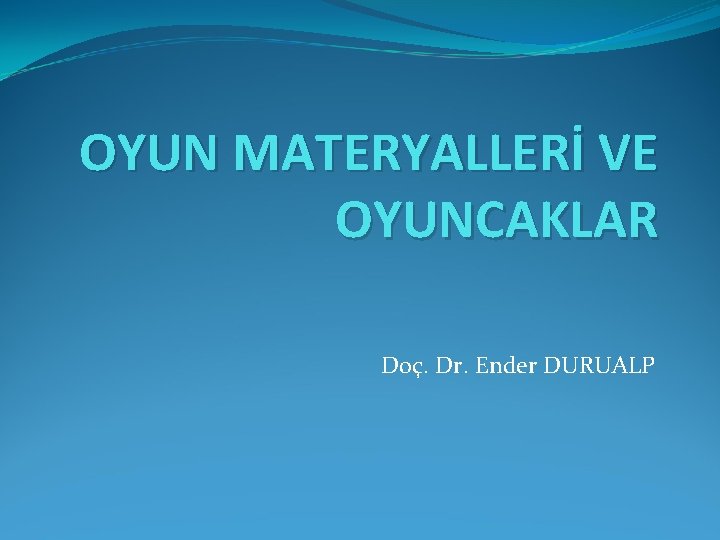 OYUN MATERYALLERİ VE OYUNCAKLAR

Doç. Dr. Ender DURUALP